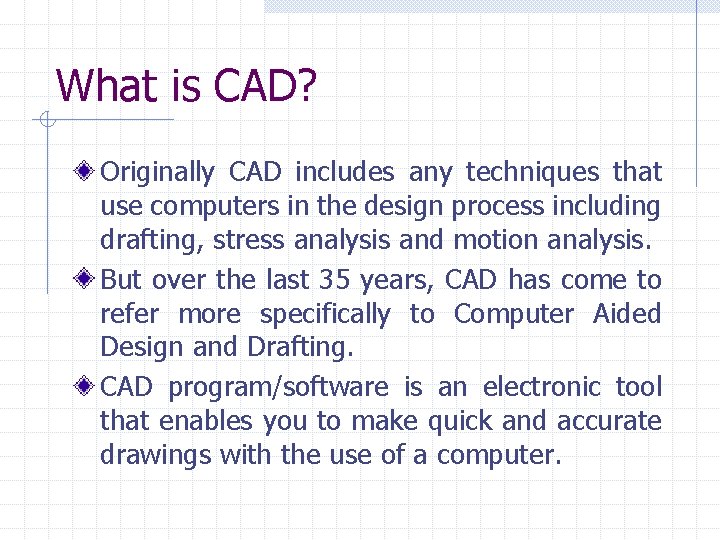 What is CAD?

Originally CAD includes any techniques that use computers in the design process including drafting, stress analysis and motion analysis.

But over the last 35 years, CAD has come to refer more specifically to Computer Aided Design and Drafting.

CAD program/software is an electronic tool that enables you to make quick and accurate drawings with the use of a computer.